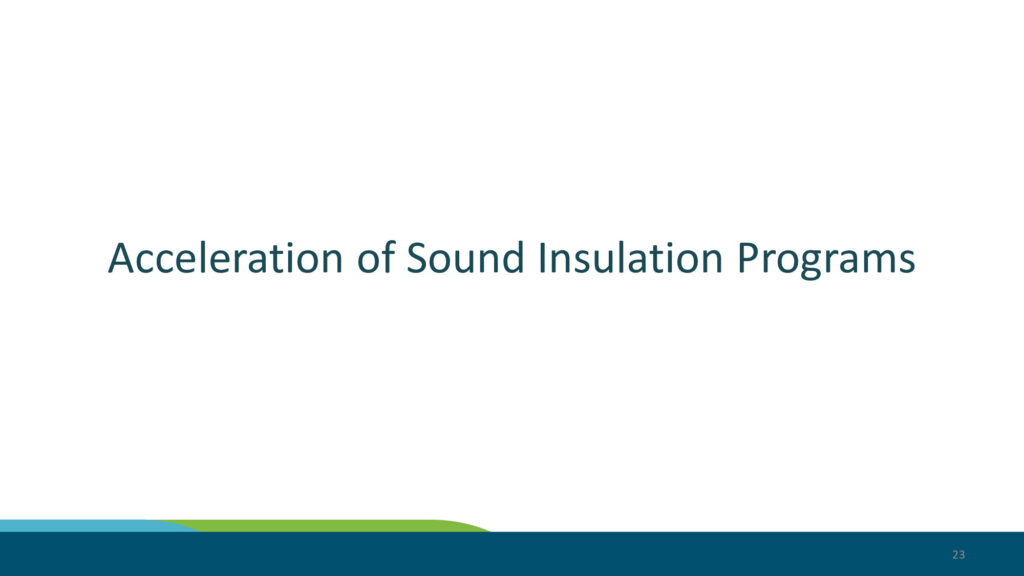 Acceleration of Sound Insulation Programs

23